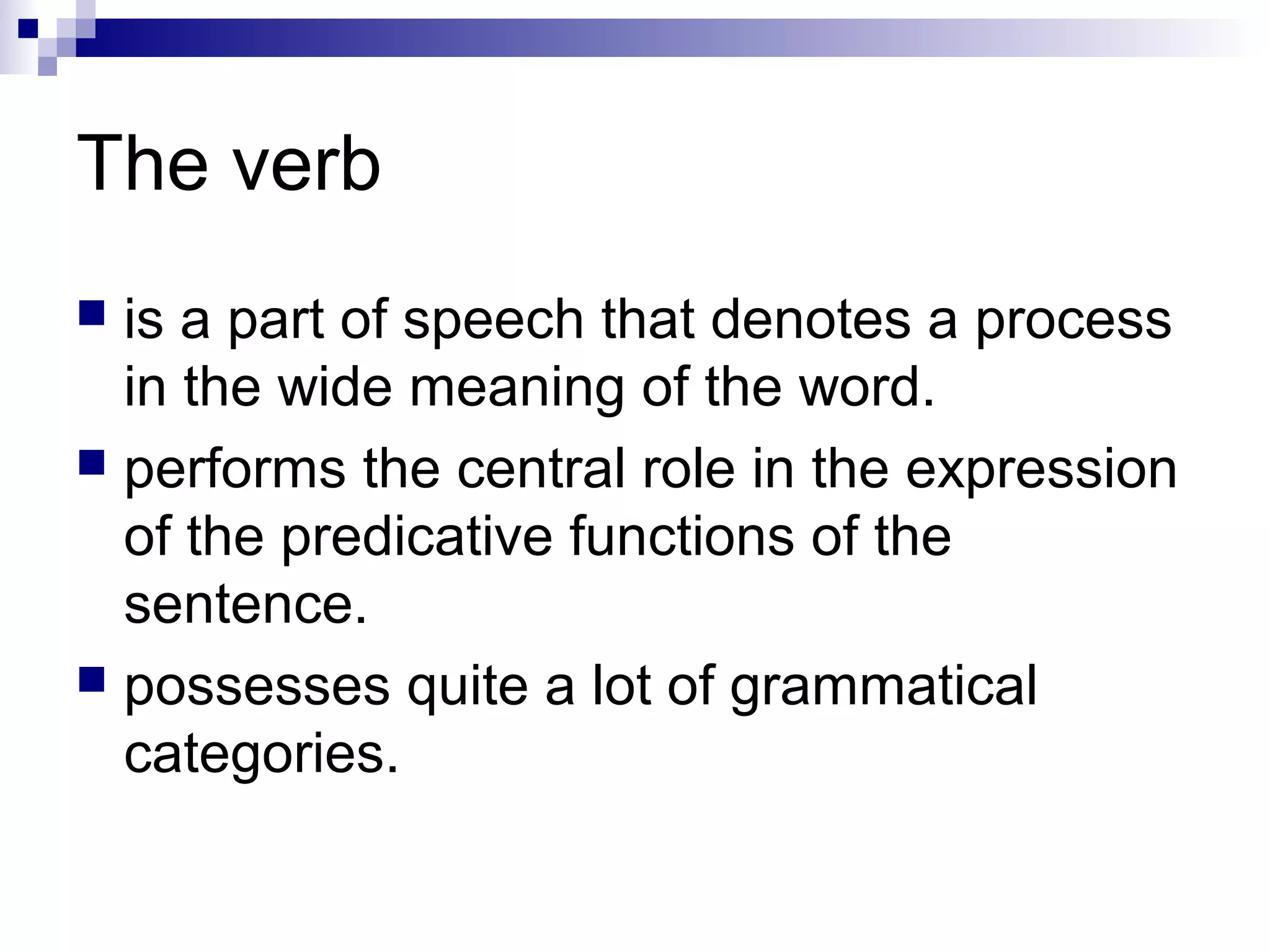 The verb

- is a part of speech that denotes a process in the wide meaning of the word.
- performs the central role in the expression of the predicative functions of the sentence.
- possesses quite a lot of grammatical categories.